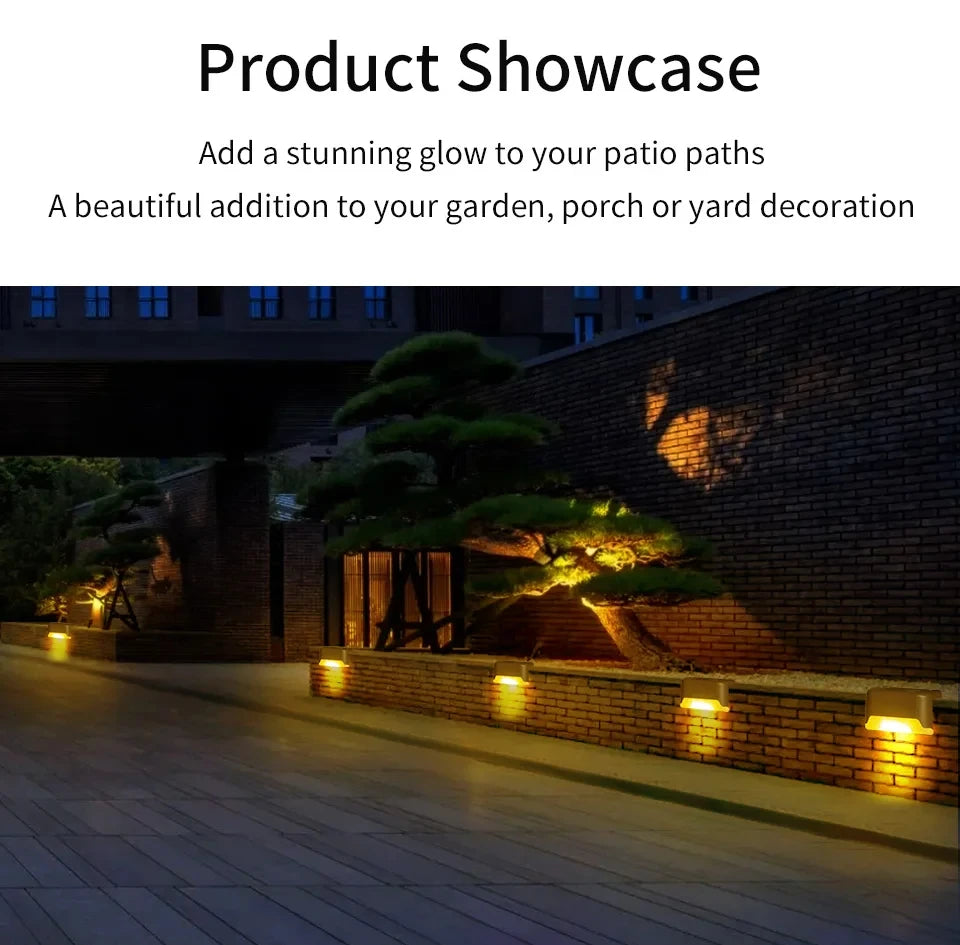 Product Showcase

Add a stunning glow to your patio paths
A beautiful addition to your garden, porch or yard decoration